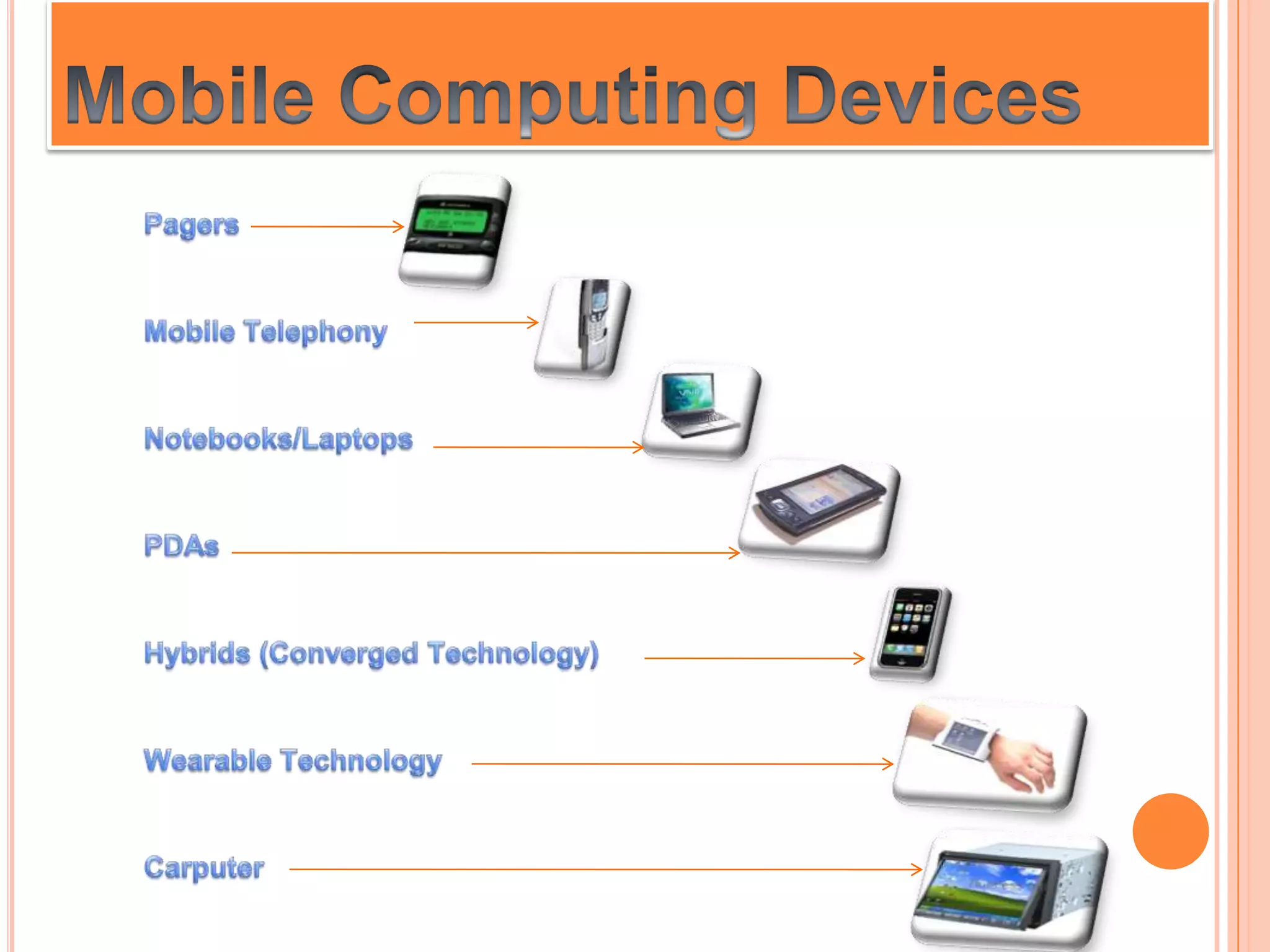 Mobile Computing Devices

Pagers

Mobile Telephony

Notebooks/Laptops

PDAs

Hybrids (Converged Technology)

Wearable Technology

Carputer